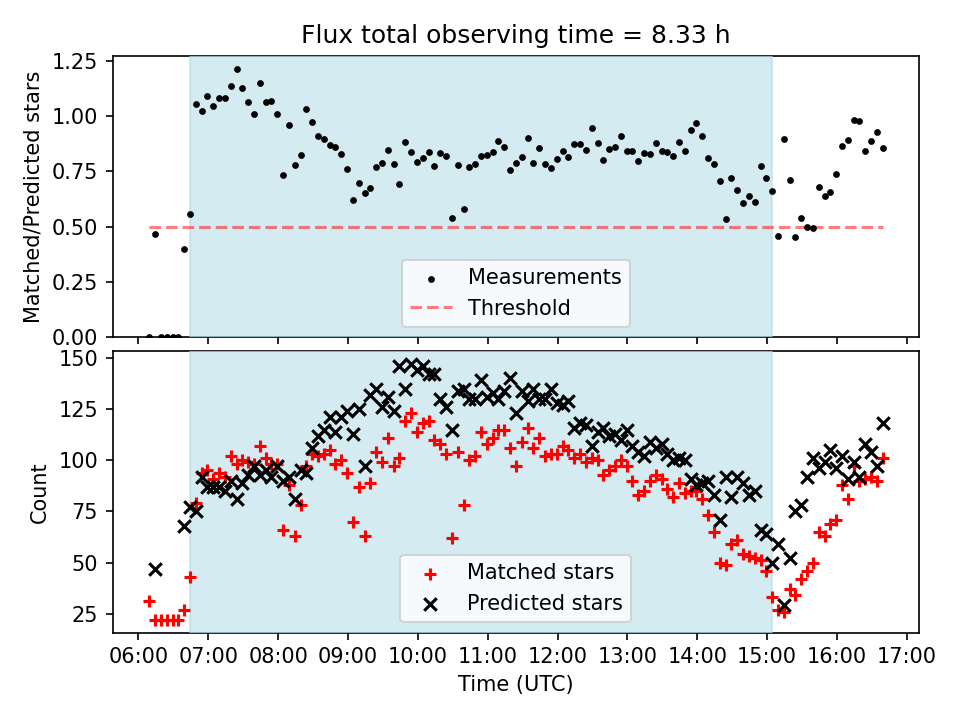 Flux total observing time = 8.33 h

Matched/Predicted stars

1.25
1.00
0.75
0.50
0.25
0.00

Measurements
Threshold

Count

150
125
100
75
50
25

Matched stars
Predicted stars

06:00 07:00 08:00 09:00 10:00 11:00 12:00 13:00 14:00 15:00 16:00 17:00

Time (UTC)